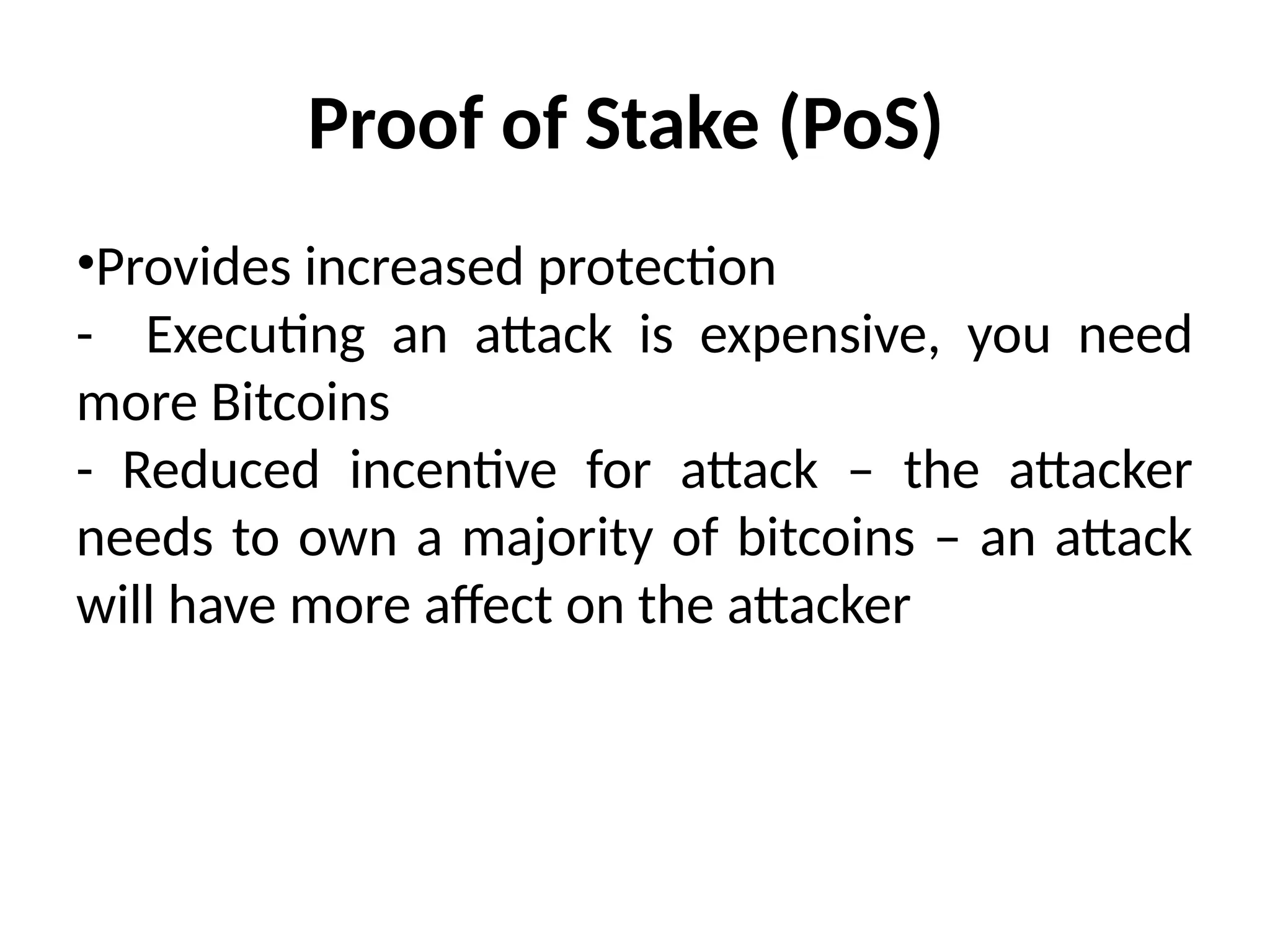 Proof of Stake (PoS)

•Provides increased protection
- Executing an attack is expensive, you need more Bitcoins
- Reduced incentive for attack – the attacker needs to own a majority of bitcoins – an attack will have more affect on the attacker